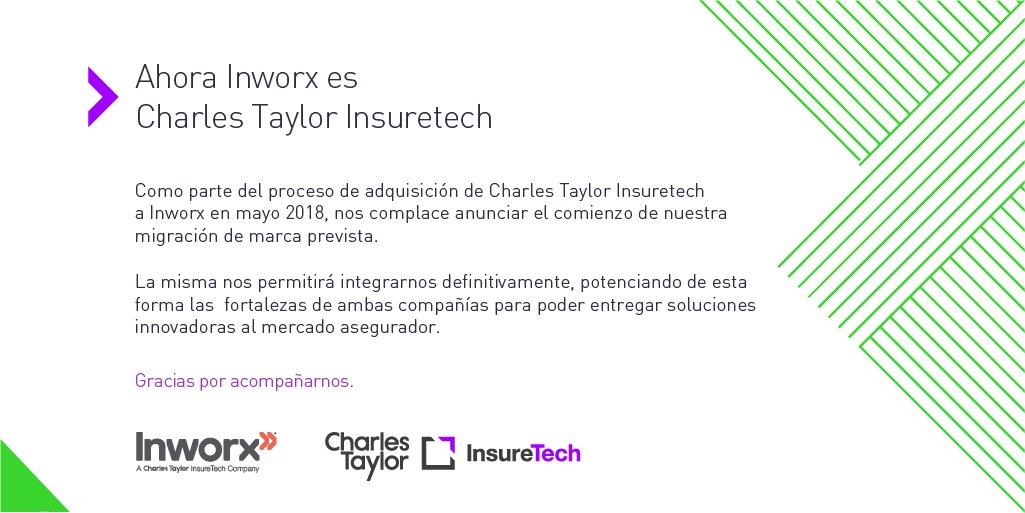 Ahora Inworx es
Charles Taylor Insuretech

Como parte del proceso de adquisición de Charles Taylor Insuretech a Inworx en mayo 2018, nos complace anunciar el comienzo de nuestra migración de marca prevista.

La misma nos permitirá integrarnos definitivamente, potenciando de esta forma las fortalezas de ambas compañías para poder entregar soluciones innovadoras al mercado asegurador.

Gracias por acompañarnos.

Inworx
A Charles Taylor InsureTech Company

Charles Taylor InsureTech